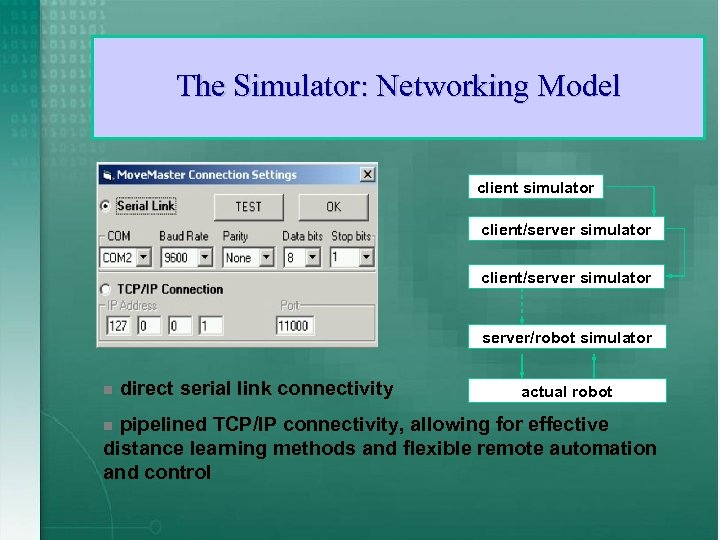 The Simulator: Networking Model

MoveMaster Connection Settings

Serial Link

TEST

OK

COM

Baud Rate

Parity

Data bits

Stop bits

COM2

9600

None

8

1

TCP/IP Connection

IP Address

Port

127

0

0

1

11000

client simulator

client/server simulator

client/server simulator

server/robot simulator

actual robot

direct serial link connectivity

pipelined TCP/IP connectivity, allowing for effective distance learning methods and flexible remote automation and control